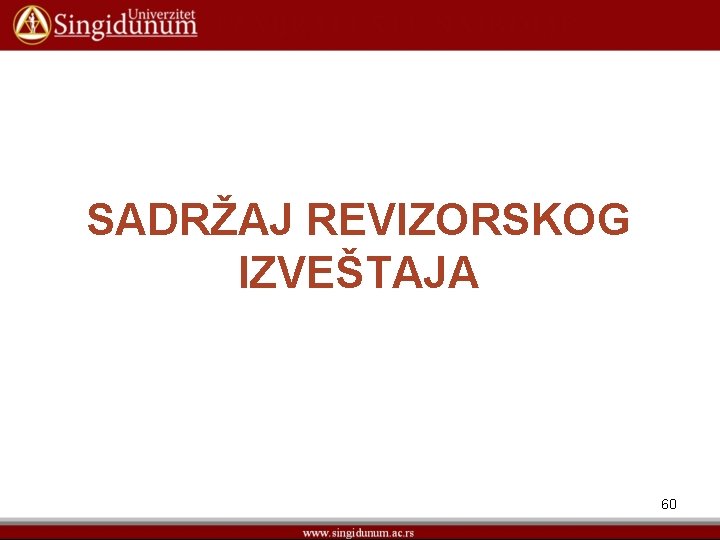 Univerzitet Singidunum

SADRŽAJ REVIZORSKOG IZVEŠTAJA

60

www.singidunum.ac.rs